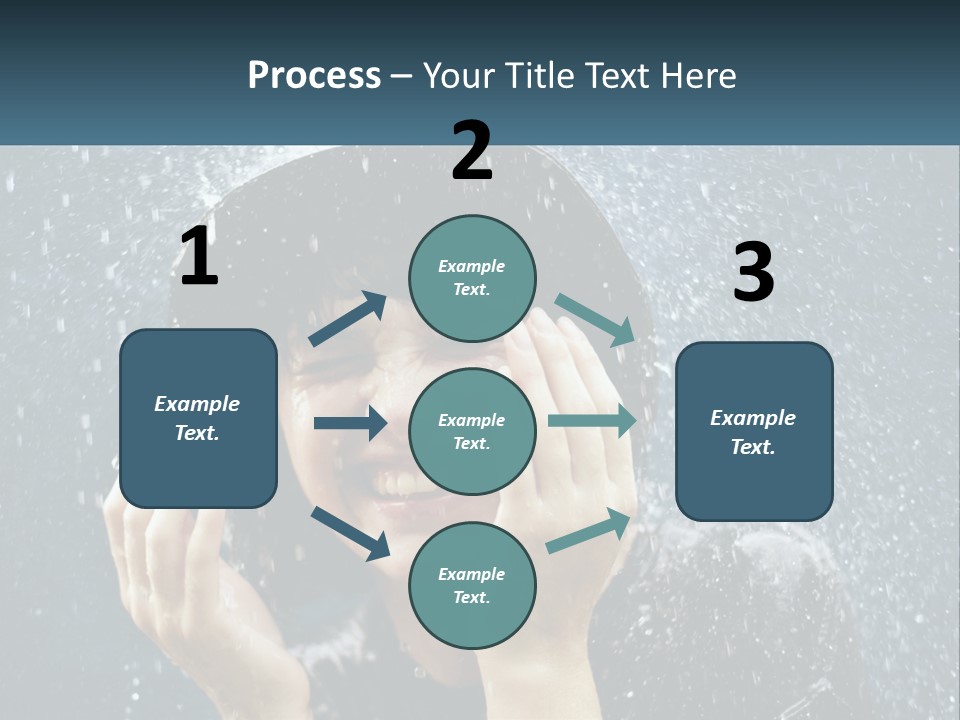 Process – Your Title Text Here

1

Example Text.

2

Example Text.

Example Text.

Example Text.

3

Example Text.